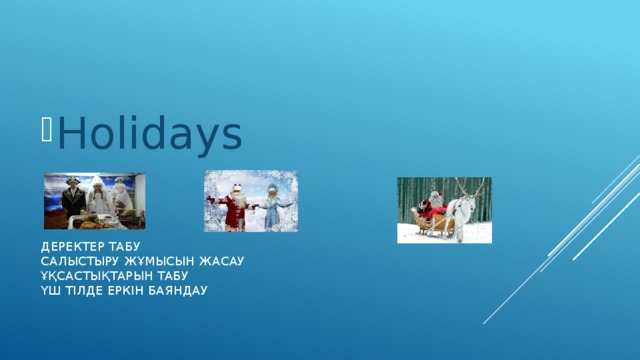 Holidays

ДЕРЕКТЕР ТАБУ
САЛЫСТЫРУ ЖҰМЫСЫН ЖАСАУ
ҰҚСАСТЫҚТАРЫН ТАБУ
ҮШ ТІЛДЕ ЕРКІН БАЯНДАУ